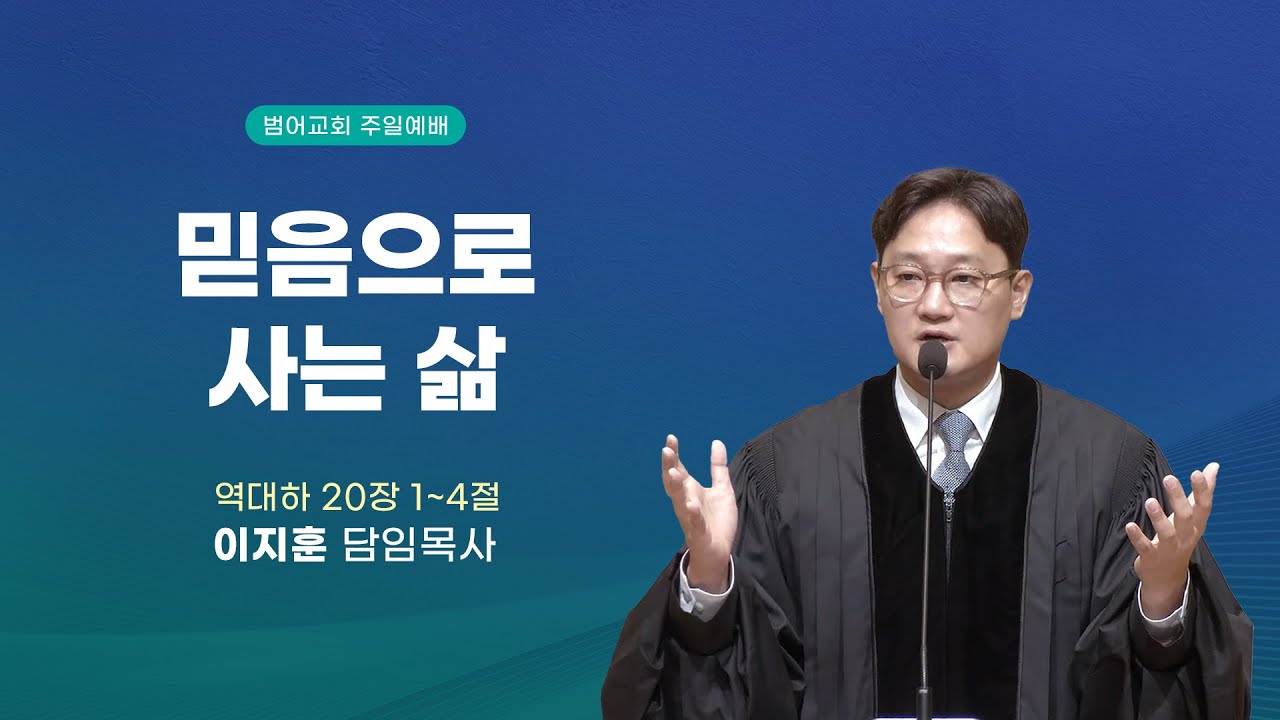 범어교회 주일예배

믿음으로 사는 삶

역대하 20장 1~4절
이지훈 담임목사